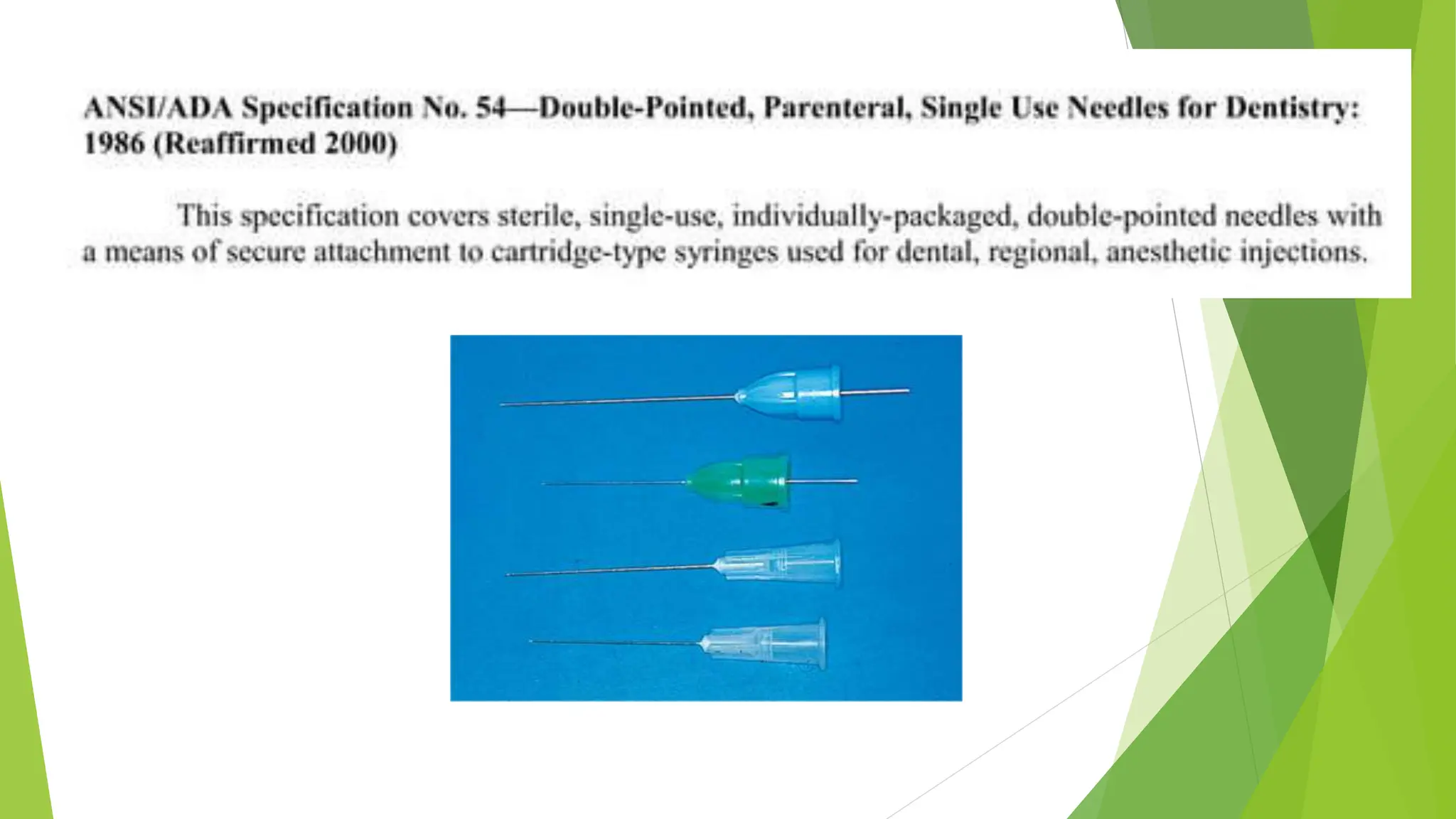 ANSI/ADA Specification No. 54—Double-Pointed, Parenteral, Single Use Needles for Dentistry: 1986 (Reaffirmed 2000)

This specification covers sterile, single-use, individually-packaged, double-pointed needles with a means of secure attachment to cartridge-type syringes used for dental, regional, anesthetic injections.